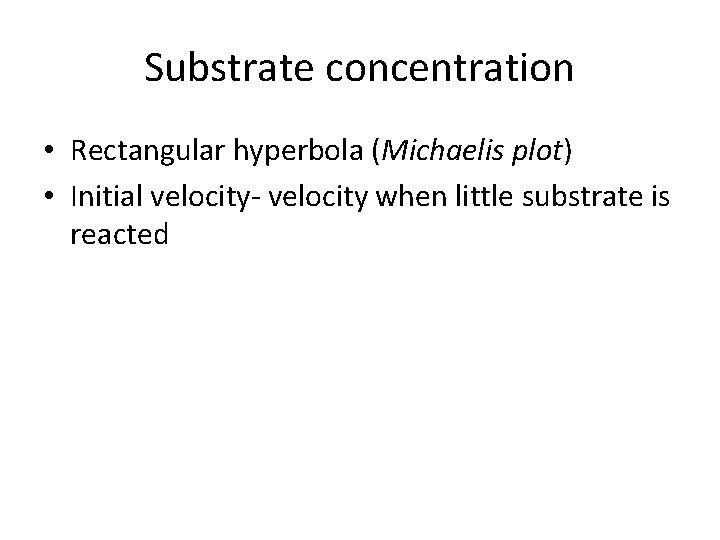 Substrate concentration

• Rectangular hyperbola (Michaelis plot)
• Initial velocity- velocity when little substrate is reacted